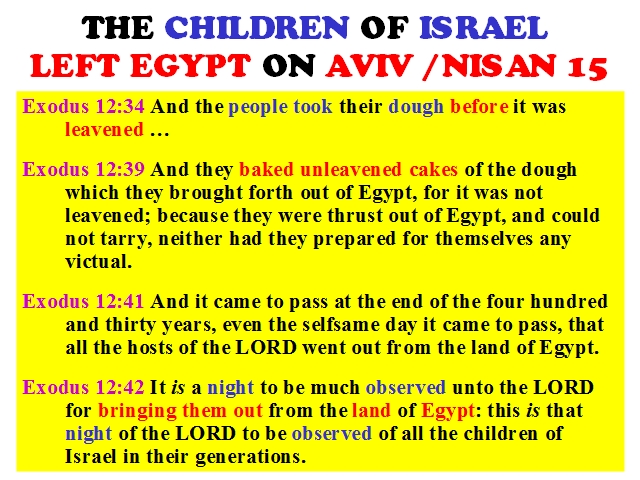 THE CHILDREN OF ISRAEL
LEFT EGYPT ON AVIV /NISAN 15

Exodus 12:34 And the people took their dough before it was leavened …

Exodus 12:39 And they baked unleavened cakes of the dough which they brought forth out of Egypt, for it was not leavened; because they were thrust out of Egypt, and could not tarry, neither had they prepared for themselves any victual.

Exodus 12:41 And it came to pass at the end of the four hundred and thirty years, even the selfsame day it came to pass, that all the hosts of the LORD went out from the land of Egypt.

Exodus 12:42 It is a night to be much observed unto the LORD for bringing them out from the land of Egypt: this is that night of the LORD to be observed of all the children of Israel in their generations.